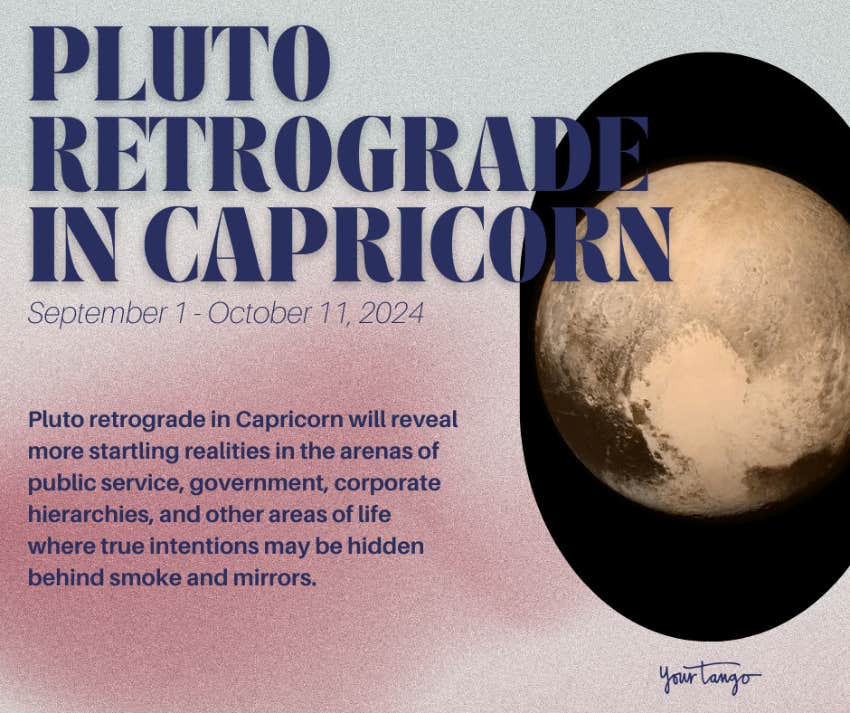 PLUTO RETROGRADE IN CAPRICORN

September 1 - October 11, 2024

Pluto retrograde in Capricorn will reveal more startling realities in the arenas of public service, government, corporate hierarchies, and other areas of life where true intentions may be hidden behind smoke and mirrors.

YourTango